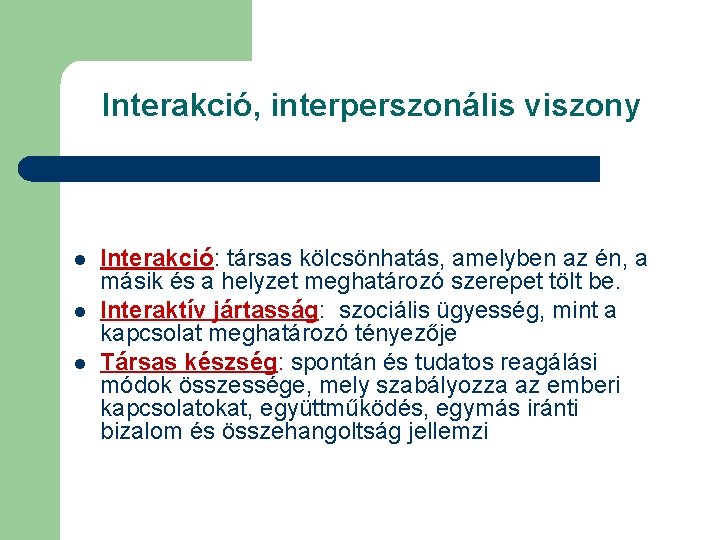 Interakció, interperszonális viszony

- Interakció: társas kölcsönhatás, amelyben az én, a másik és a helyzet meghatározó szerepet tölt be.
- Interaktív jártasság: szociális ügyesség, mint a kapcsolat meghatározó tényezője
- Társas készség: spontán és tudatos reagálási módok összessége, mely szabályozza az emberi kapcsolatokat, együttműködés, egymás iránti bizalom és összehangoltság jellemzi